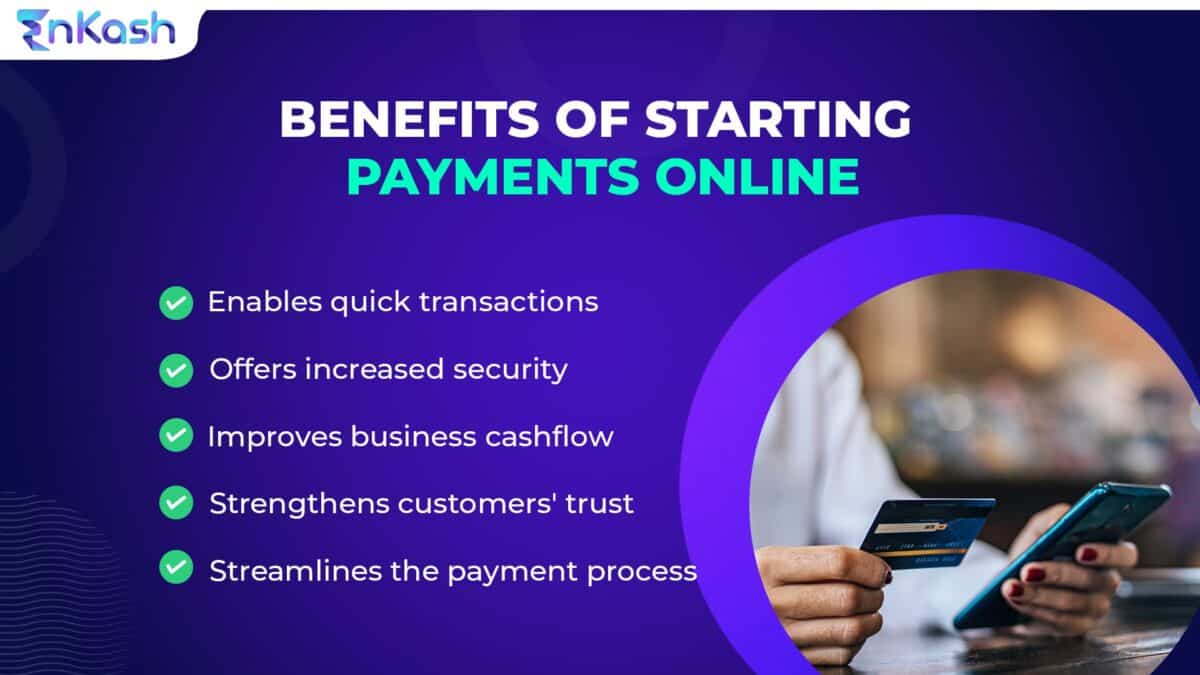 EnKash

BENEFITS OF STARTING PAYMENTS ONLINE

Enables quick transactions

Offers increased security

Improves business cashflow

Strengthens customers' trust

Streamlines the payment process